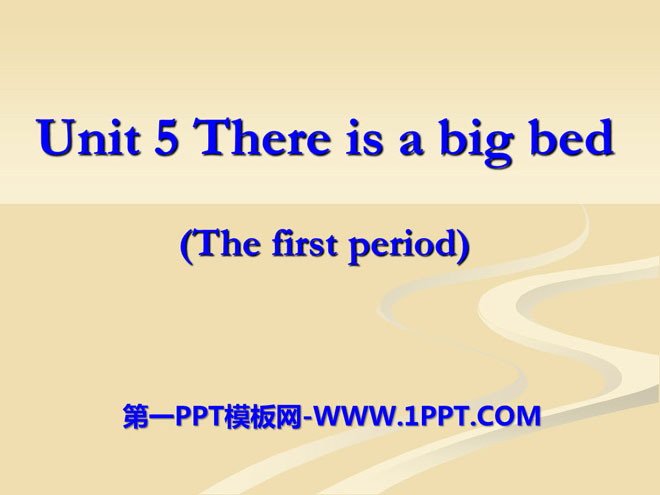 Unit 5 There is a big bed

(The first period)

第一PPT模板网-WWW.1PPT.COM